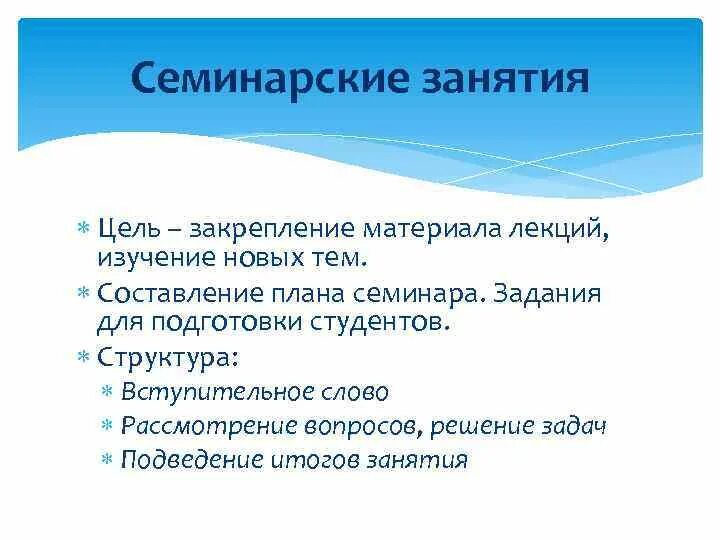 Семинарские занятия

* Цель – закрепление материала лекций, изучение новых тем.
* Составление плана семинара. Задания для подготовки студентов.
* Структура:
  * Вступительное слово
  * Рассмотрение вопросов, решение задач
  * Подведение итогов занятия